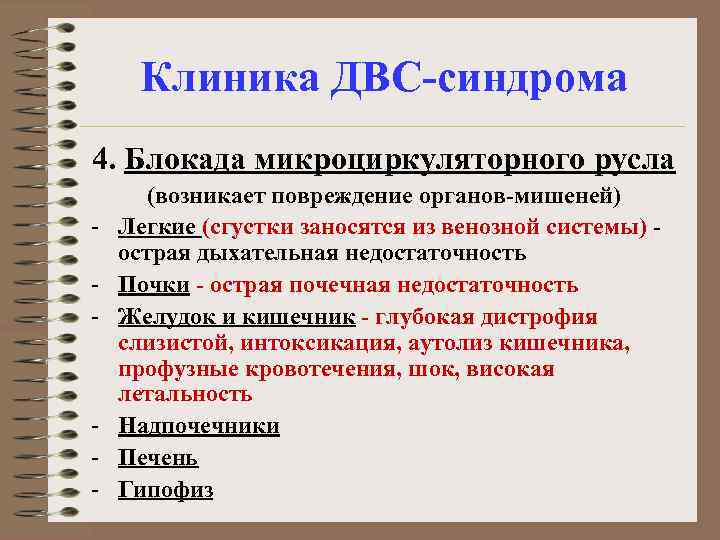 Клиника ДВС-синдрома

4. Блокада микроциркуляторного русла

(возникает повреждение органов-мишеней)

- Легкие (сгустки заносятся из венозной системы) - острая дыхательная недостаточность
- Почки - острая почечная недостаточность
- Желудок и кишечник - глубокая дистрофия слизистой, интоксикация, аутолиз кишечника, профузные кровотечения, шок, високая летальность
- Надпочечники
- Печень
- Гипофиз